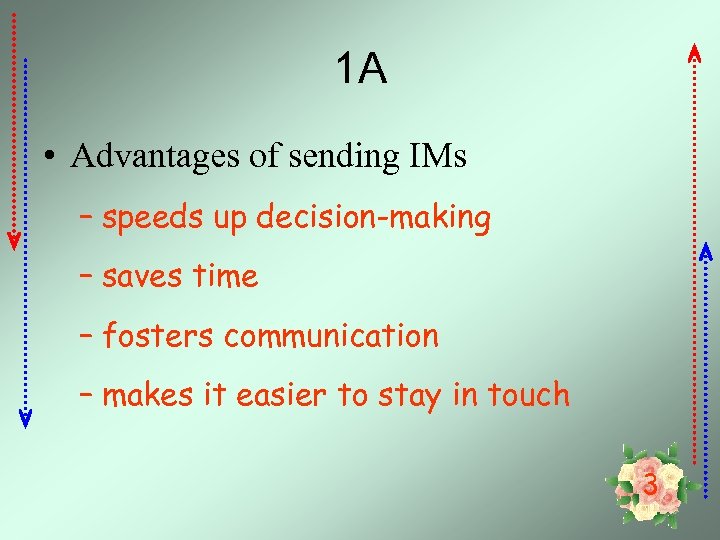 1A

• Advantages of sending IMs

– speeds up decision-making

– saves time

– fosters communication

– makes it easier to stay in touch

3